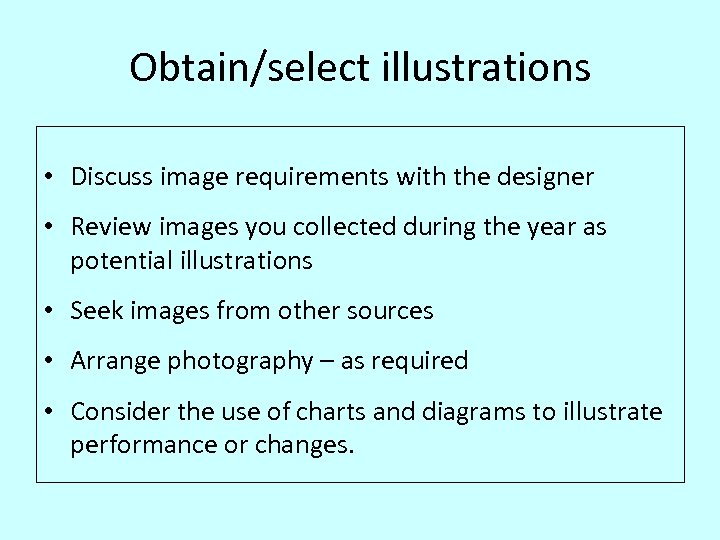 Obtain/select illustrations

• Discuss image requirements with the designer

• Review images you collected during the year as potential illustrations

• Seek images from other sources

• Arrange photography – as required

• Consider the use of charts and diagrams to illustrate performance or changes.